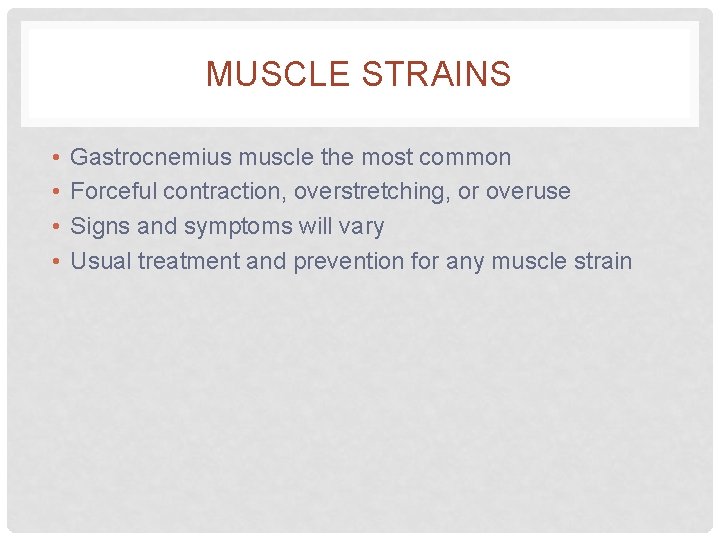 MUSCLE STRAINS

• Gastrocnemius muscle the most common
• Forceful contraction, overstretching, or overuse
• Signs and symptoms will vary
• Usual treatment and prevention for any muscle strain